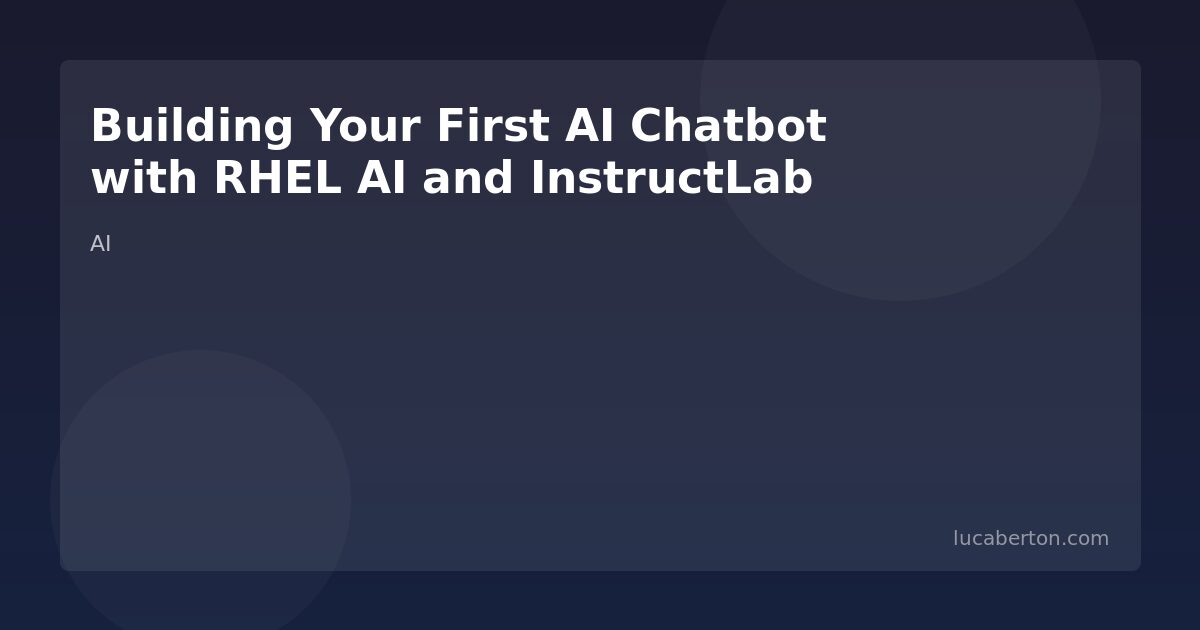 Building Your First AI Chatbot with RHEL AI and InstructLab

AI

lucaberton.com